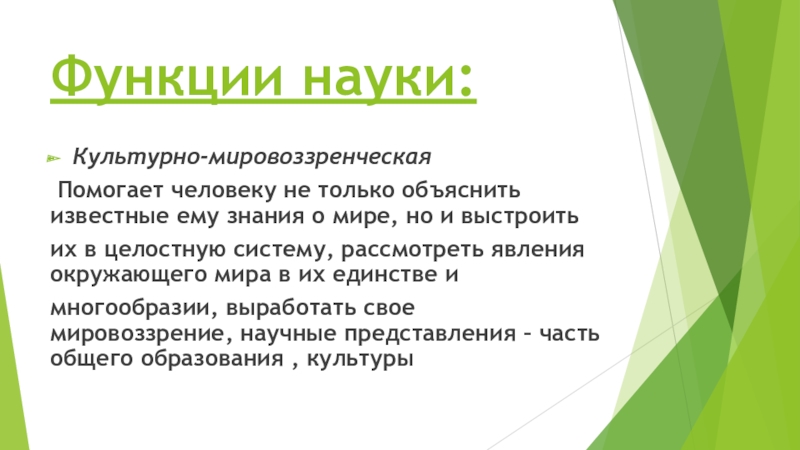 Функции науки:

Культурно-мировоззренческая

Помогает человеку не только объяснить известные ему знания о мире, но и выстроить их в целостную систему, рассмотреть явления окружающего мира в их единстве и многообразии, выработать свое мировоззрение, научные представления – часть общего образования , культуры